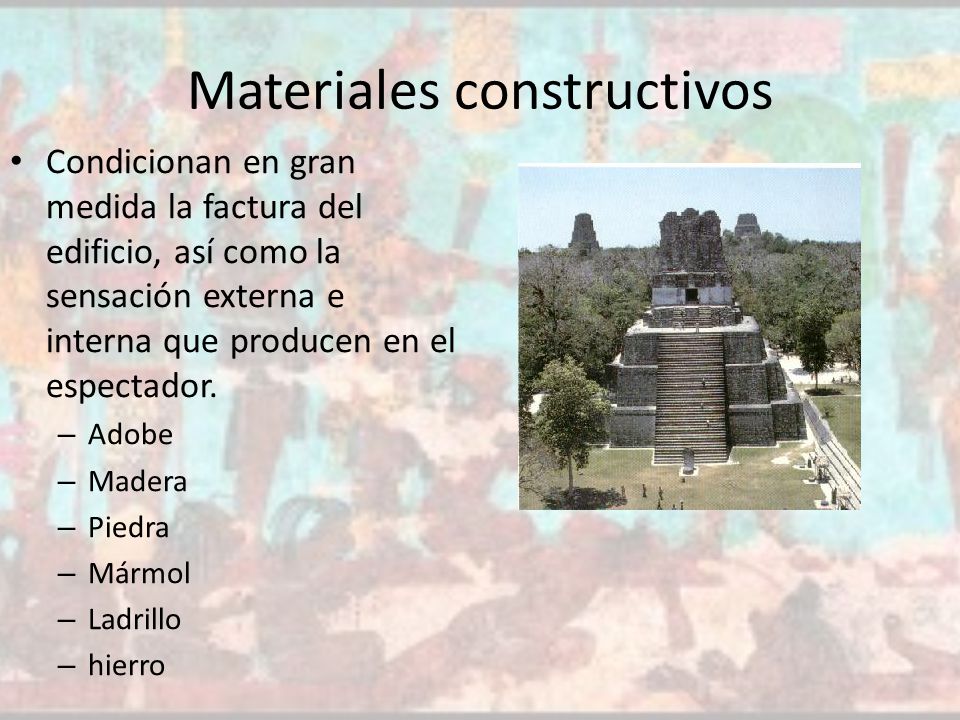 Materiales constructivos

• Condicionan en gran medida la factura del edificio, así como la sensación externa e interna que producen en el espectador.
– Adobe
– Madera
– Piedra
– Mármol
– Ladrillo
– hierro